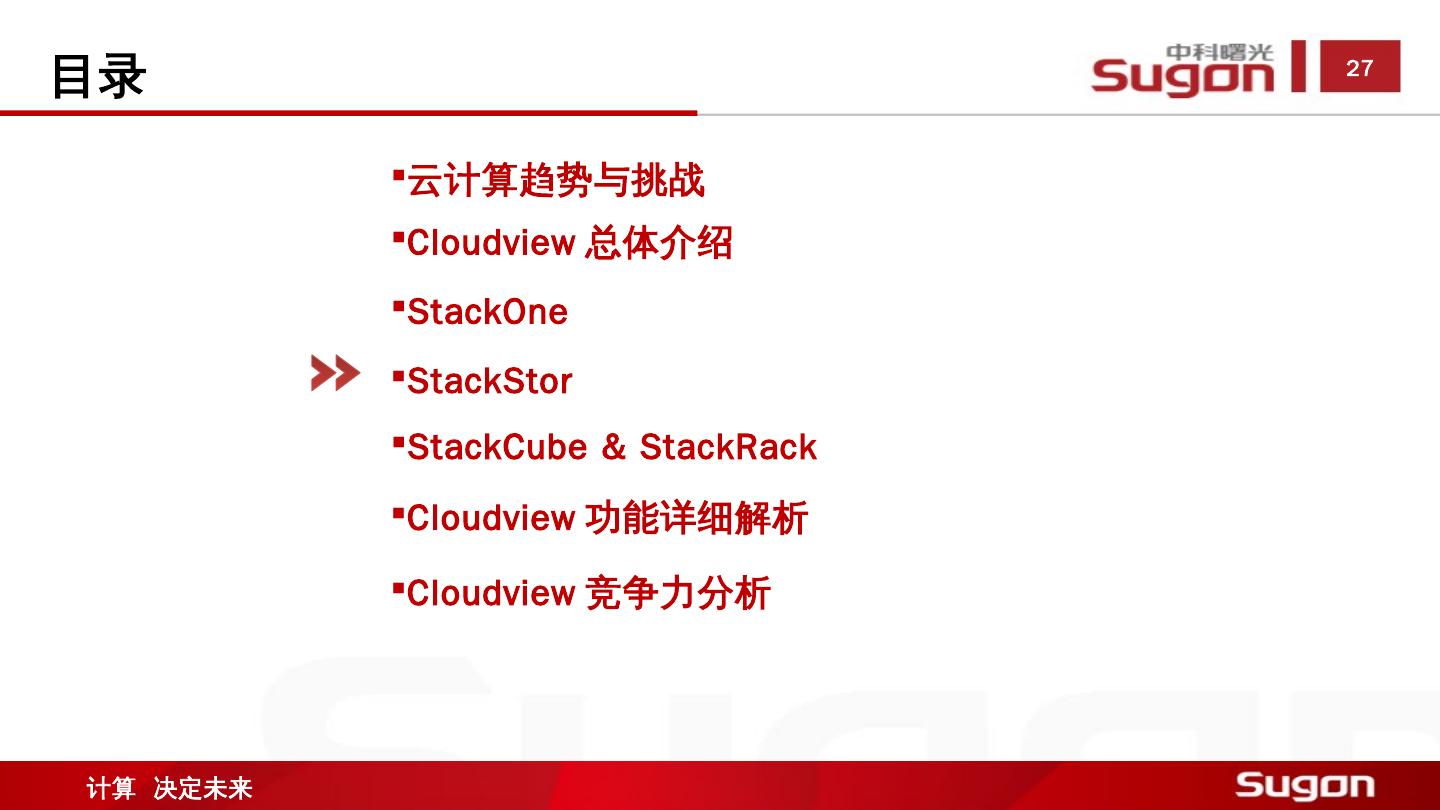 目录

中科曙光 Sugon

27

▪云计算趋势与挑战

▪Cloudview 总体介绍

▪StackOne

▪StackStor

▪StackCube & StackRack

▪Cloudview 功能详细解析

▪Cloudview 竞争力分析

计算 决定未来

Sugon